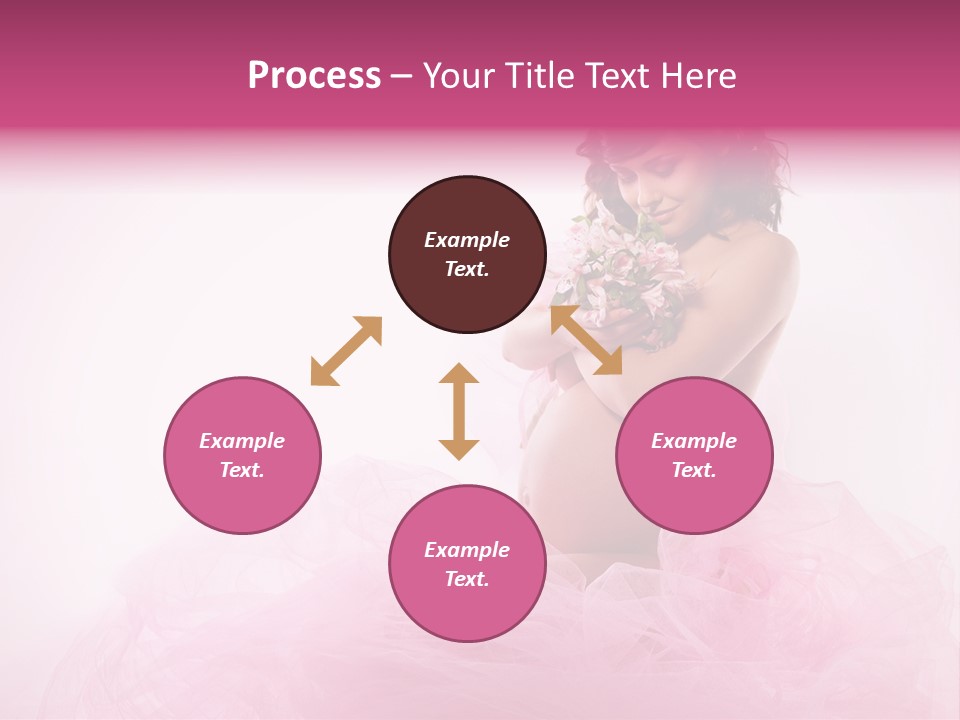 Process – Your Title Text Here

Example Text.

Example Text.

Example Text.

Example Text.